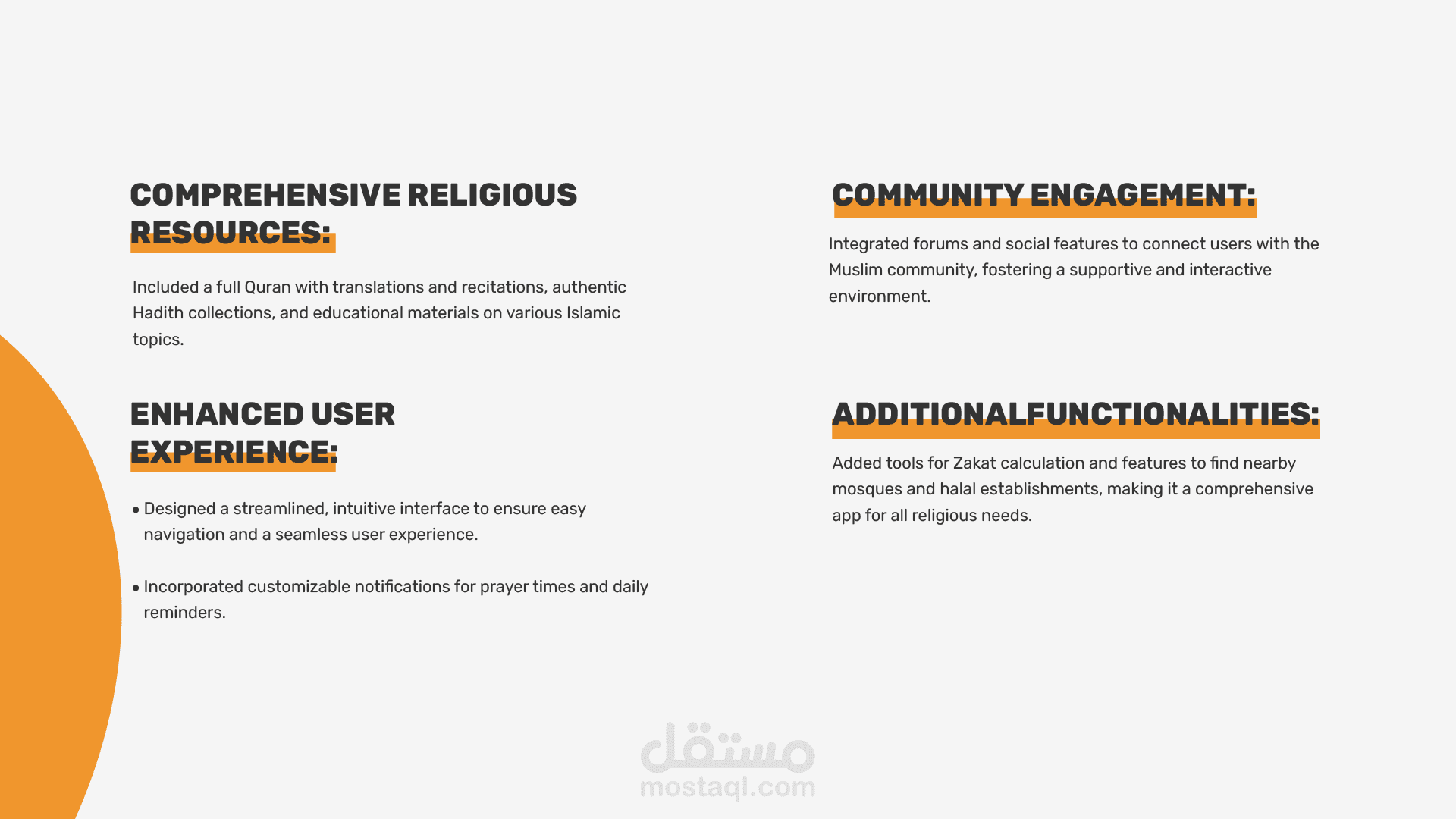 COMPREHENSIVE RELIGIOUS RESOURCES:

Included a full Quran with translations and recitations, authentic Hadith collections, and educational materials on various Islamic topics.

ENHANCED USER EXPERIENCE:

• Designed a streamlined, intuitive interface to ensure easy navigation and a seamless user experience.

• Incorporated customizable notifications for prayer times and daily reminders.

COMMUNITY ENGAGEMENT:

Integrated forums and social features to connect users with the Muslim community, fostering a supportive and interactive environment.

ADDITIONALFUNCTIONALITIES:

Added tools for Zakat calculation and features to find nearby mosques and halal establishments, making it a comprehensive app for all religious needs.

مستقل
mostaql.com